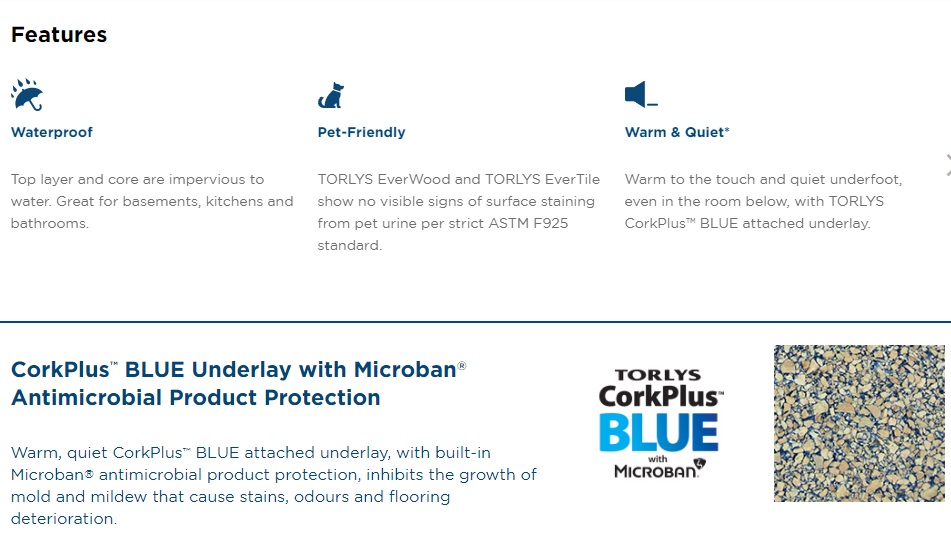 Features

Waterproof

Top layer and core are impervious to water. Great for basements, kitchens and bathrooms.

Pet-Friendly

TORLYS EverWood and TORLYS EverTile show no visible signs of surface staining from pet urine per strict ASTM F925 standard.

Warm & Quiet*

Warm to the touch and quiet underfoot, even in the room below, with TORLYS CorkPlus™ BLUE attached underlay.

CorkPlus™ BLUE Underlay with Microban® Antimicrobial Product Protection

Warm, quiet CorkPlus™ BLUE attached underlay, with built-in Microban® antimicrobial product protection, inhibits the growth of mold and mildew that cause stains, odours and flooring deterioration.

TORLYS CorkPlus™ BLUE with MICROBAN®